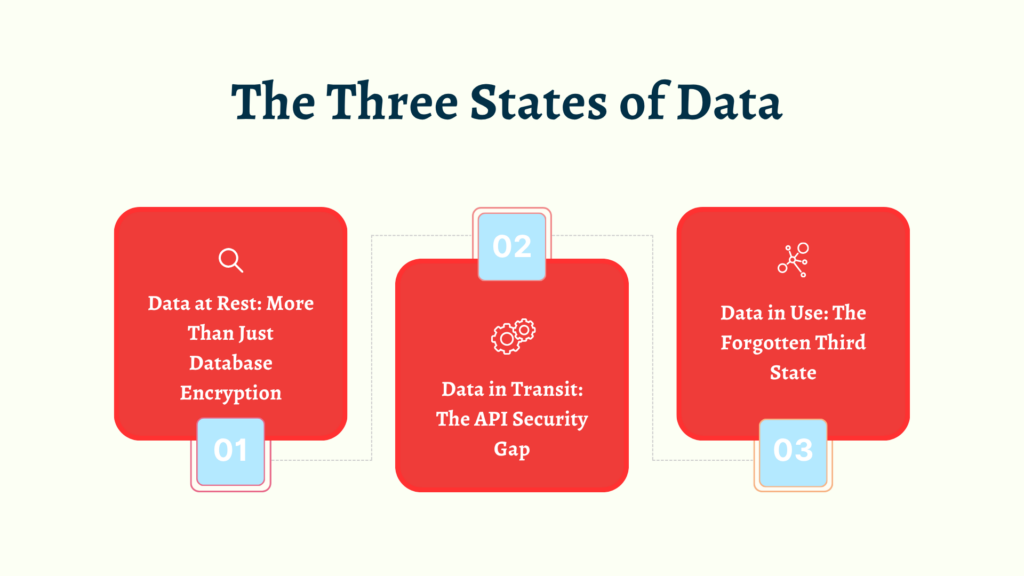 The Three States of Data

Data at Rest: More Than Just Database Encryption

01

02

Data in Transit: The API Security Gap

Data in Use: The Forgotten Third State

03